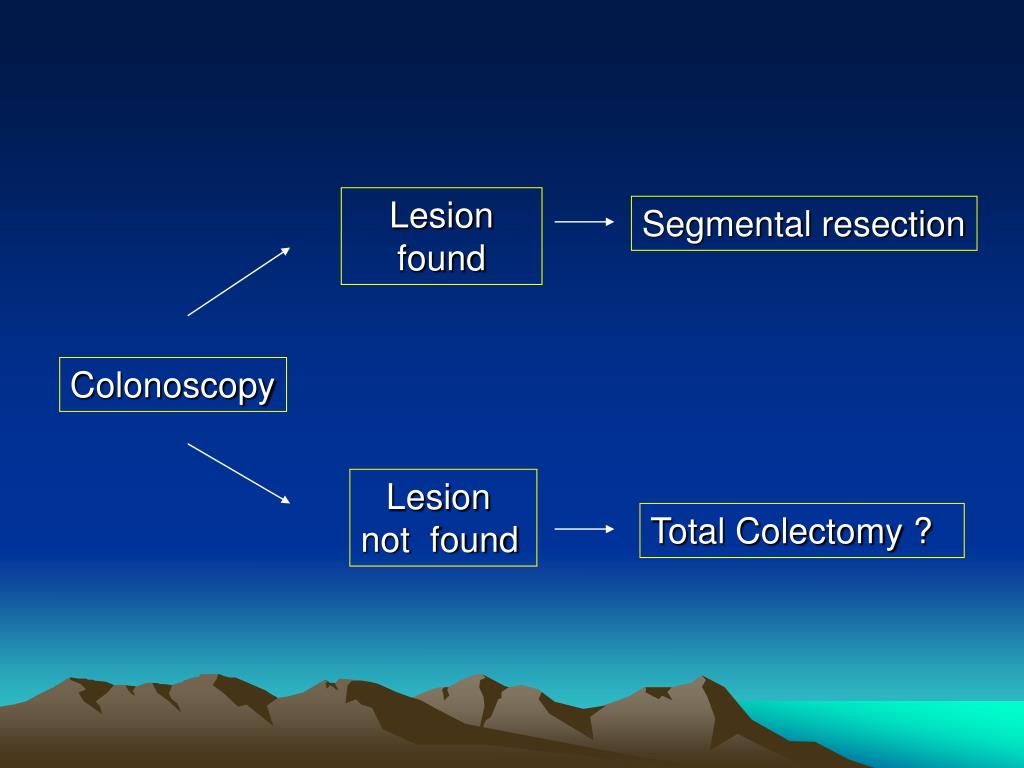 Colonoscopy

Lesion found

Segmental resection

Lesion not found

Total Colectomy ?